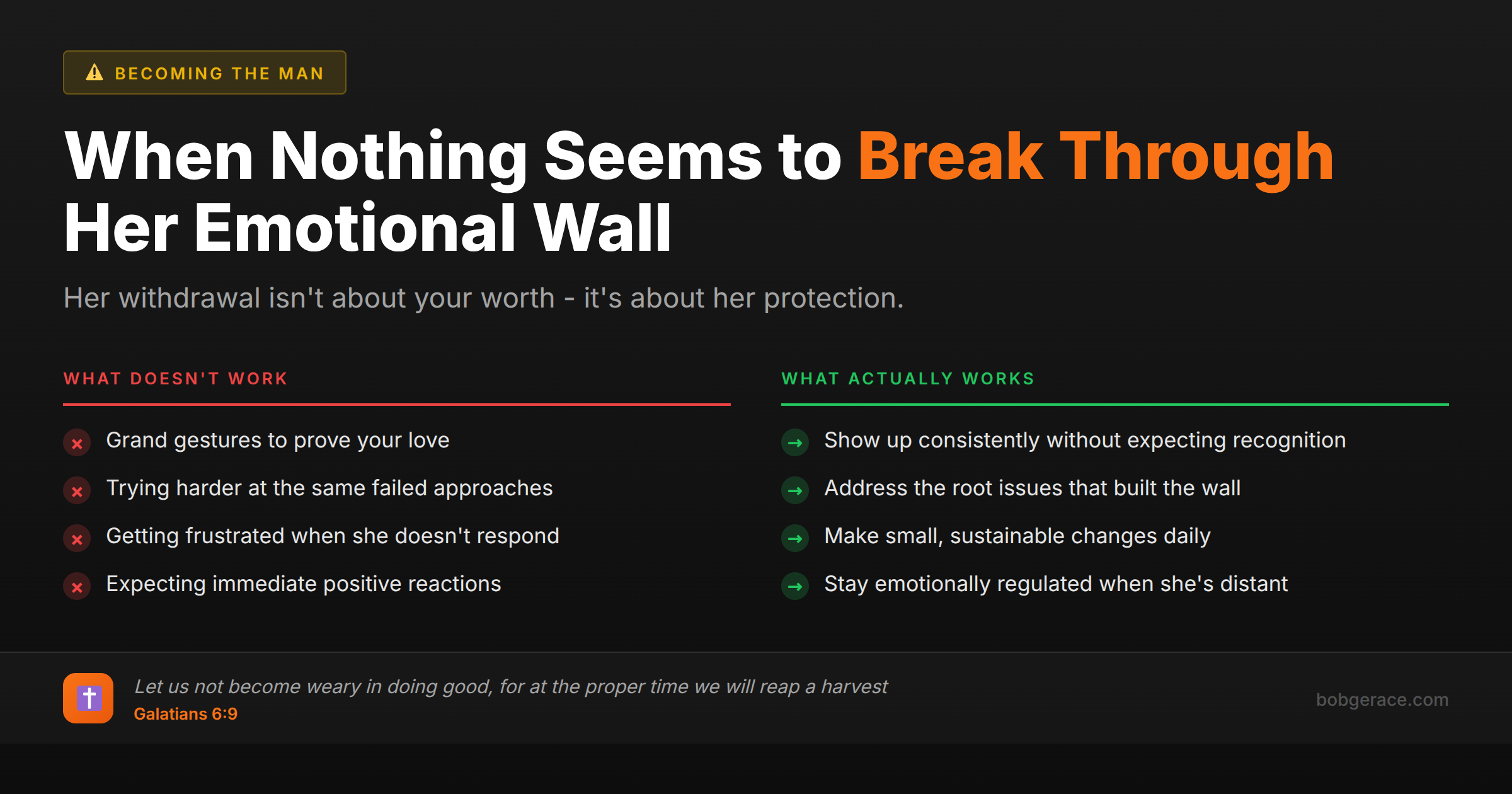 BECOMING THE MAN

When Nothing Seems to Break Through Her Emotional Wall

Her withdrawal isn't about your worth - it's about her protection.

WHAT DOESN'T WORK

Grand gestures to prove your love

Trying harder at the same failed approaches

Getting frustrated when she doesn't respond

Expecting immediate positive reactions

WHAT ACTUALLY WORKS

Show up consistently without expecting recognition

Address the root issues that built the wall

Make small, sustainable changes daily

Stay emotionally regulated when she's distant

Let us not become weary in doing good, for at the proper time we will reap a harvest
Galatians 6:9

bobgerace.com